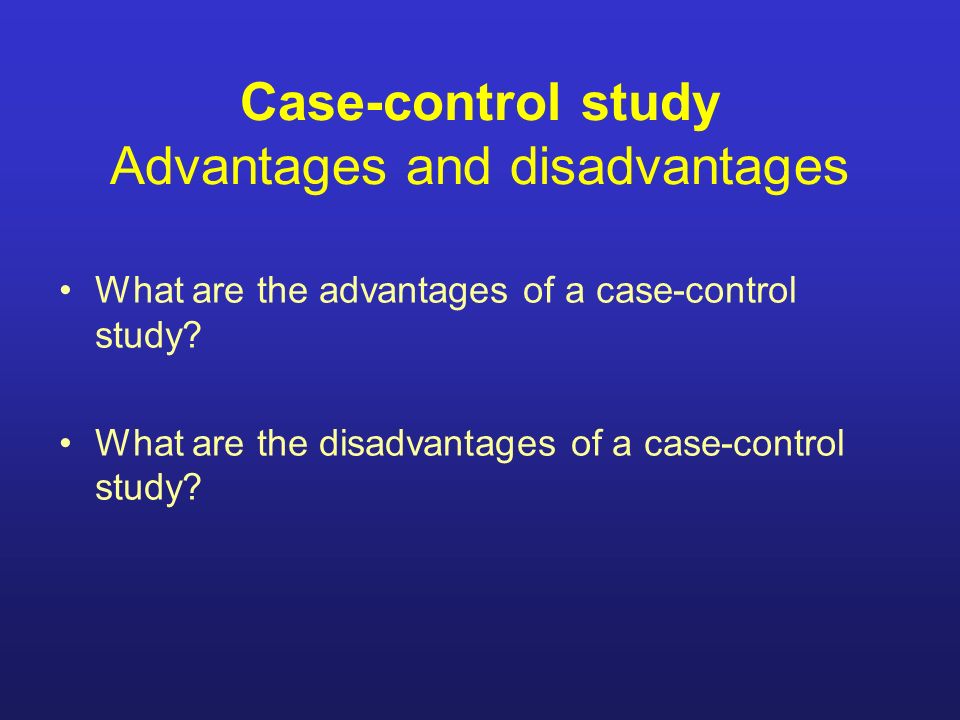 Case-control study
Advantages and disadvantages

• What are the advantages of a case-control study?

• What are the disadvantages of a case-control study?